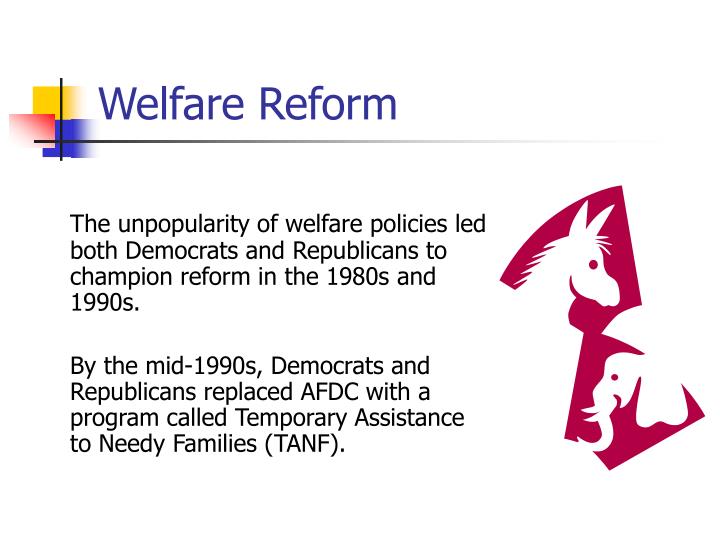 Welfare Reform

The unpopularity of welfare policies led both Democrats and Republicans to champion reform in the 1980s and 1990s.

By the mid-1990s, Democrats and Republicans replaced AFDC with a program called Temporary Assistance to Needy Families (TANF).